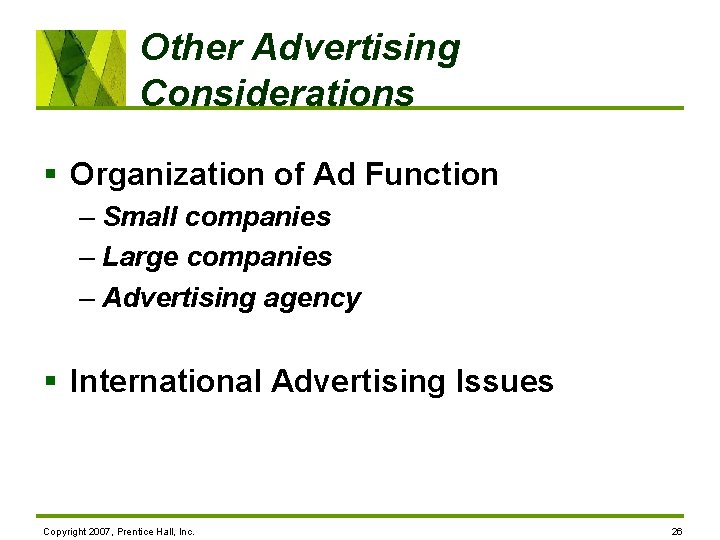 Other Advertising Considerations

▪ Organization of Ad Function
– Small companies
– Large companies
– Advertising agency

▪ International Advertising Issues

Copyright 2007, Prentice Hall, Inc.

26